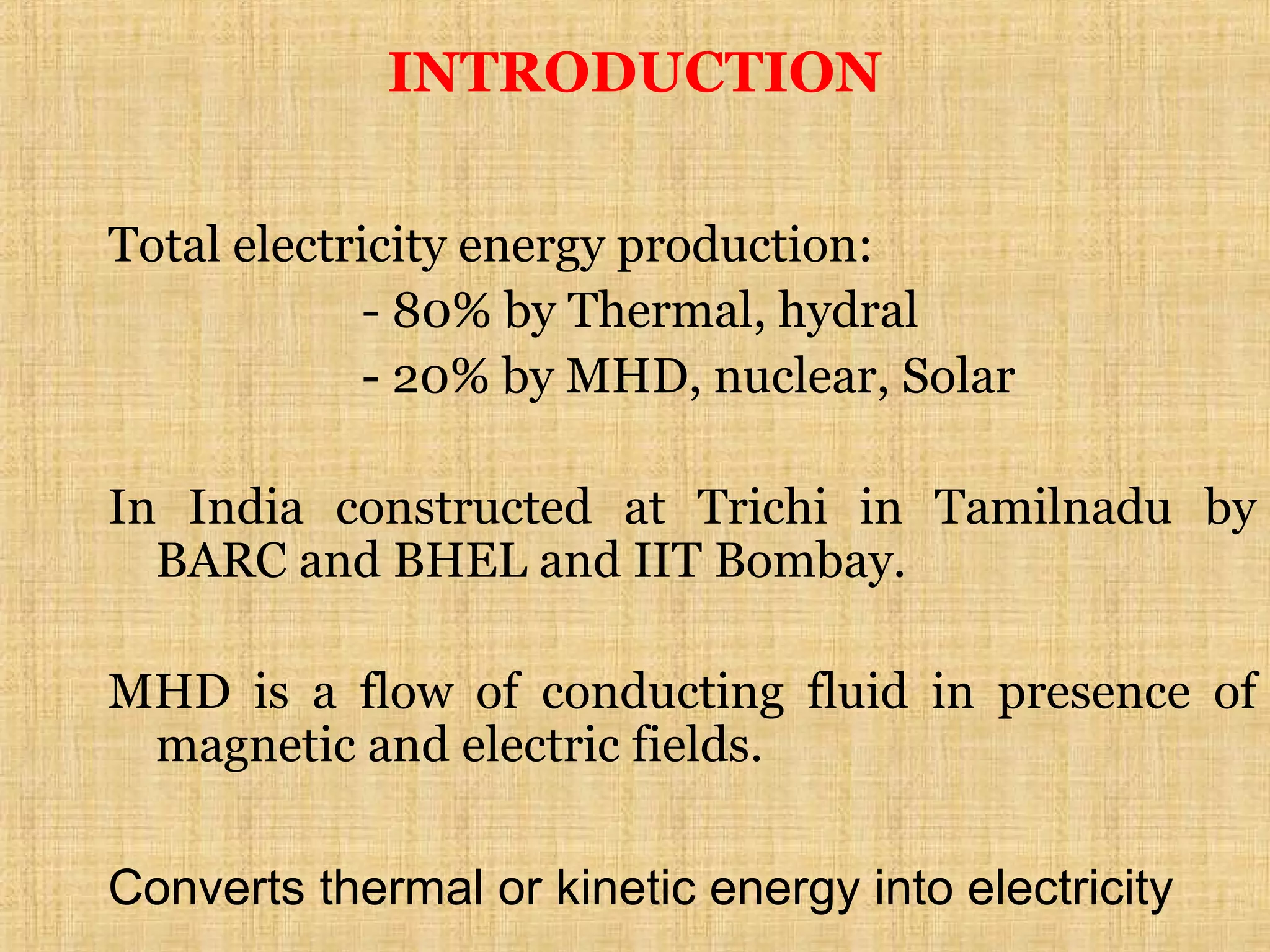 INTRODUCTION

Total electricity energy production:
- 80% by Thermal, hydral
- 20% by MHD, nuclear, Solar

In India constructed at Trichi in Tamilnadu by BARC and BHEL and IIT Bombay.

MHD is a flow of conducting fluid in presence of magnetic and electric fields.

Converts thermal or kinetic energy into electricity